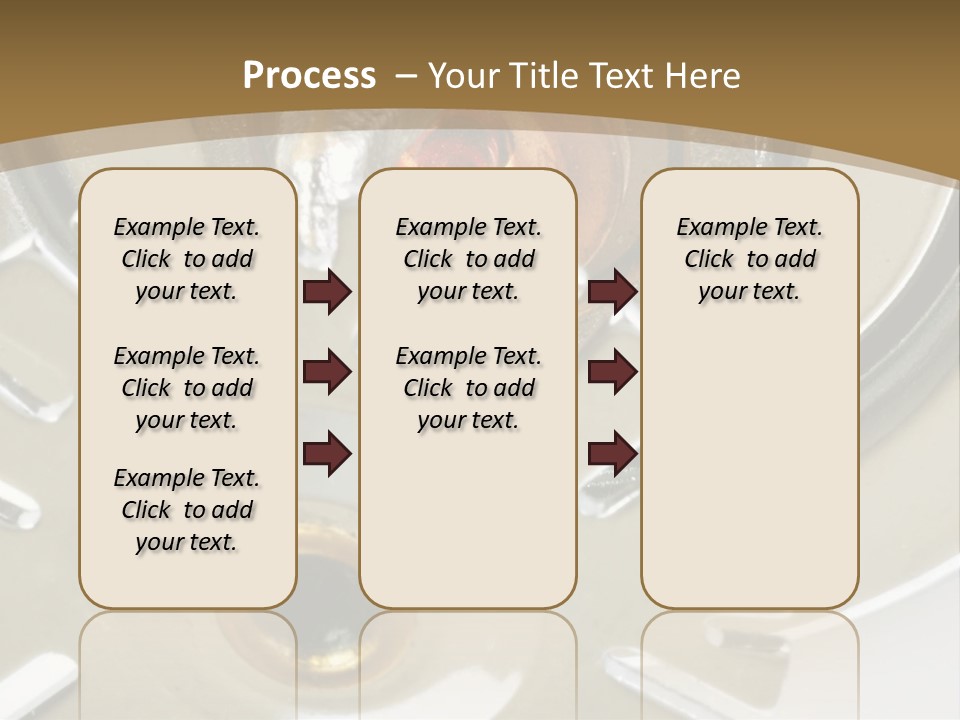 Process – Your Title Text Here

Example Text. Click to add your text.

Example Text. Click to add your text.

Example Text. Click to add your text.

Example Text. Click to add your text.

Example Text. Click to add your text.

Example Text. Click to add your text.